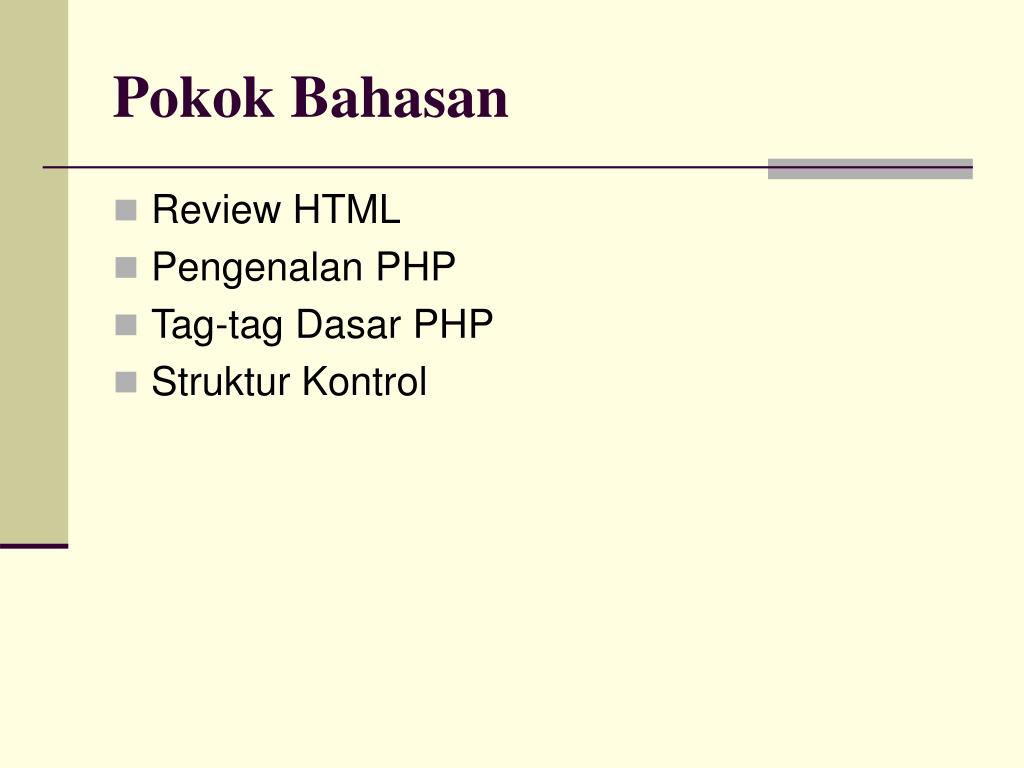 Pokok Bahasan

- Review HTML
- Pengenalan PHP
- Tag-tag Dasar PHP
- Struktur Kontrol